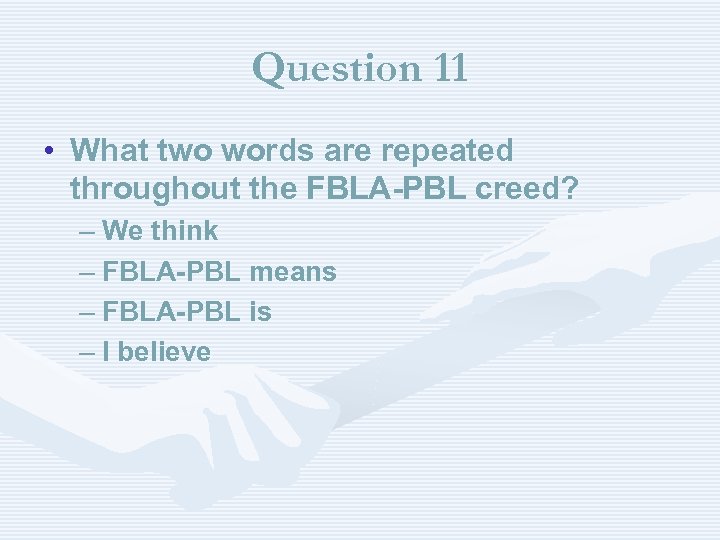 Question 11

• What two words are repeated throughout the FBLA-PBL creed?
– We think
– FBLA-PBL means
– FBLA-PBL is
– I believe